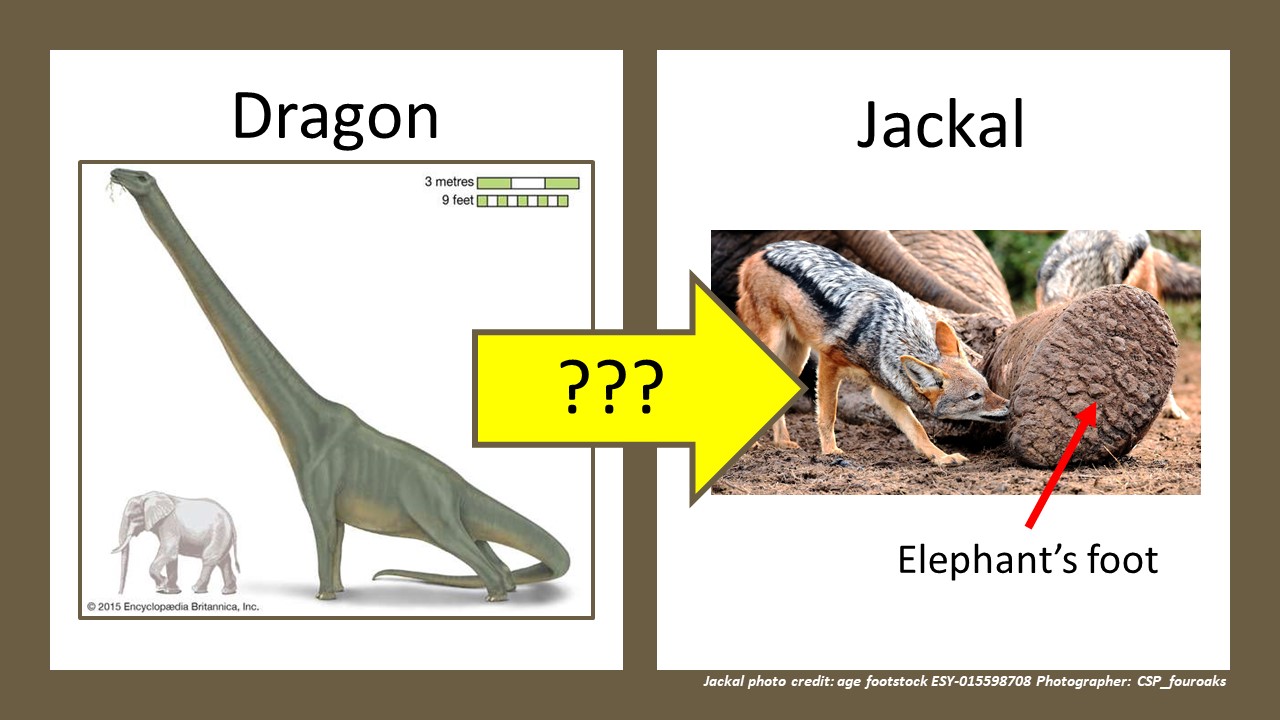 Dragon

3 metres
9 feet

© 2015 Encyclopædia Britannica, Inc.

???

Jackal

Elephant's foot

Jackal photo credit: age footstock ESY-015598708 Photographer: CSP_fouroaks